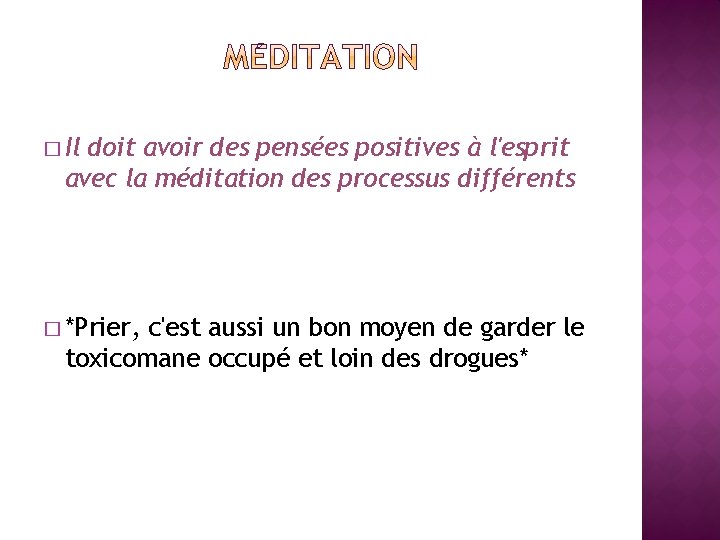 MÉDITATION

□ Il doit avoir des pensées positives à l'esprit avec la méditation des processus différents

□ *Prier, c'est aussi un bon moyen de garder le toxicomane occupé et loin des drogues*